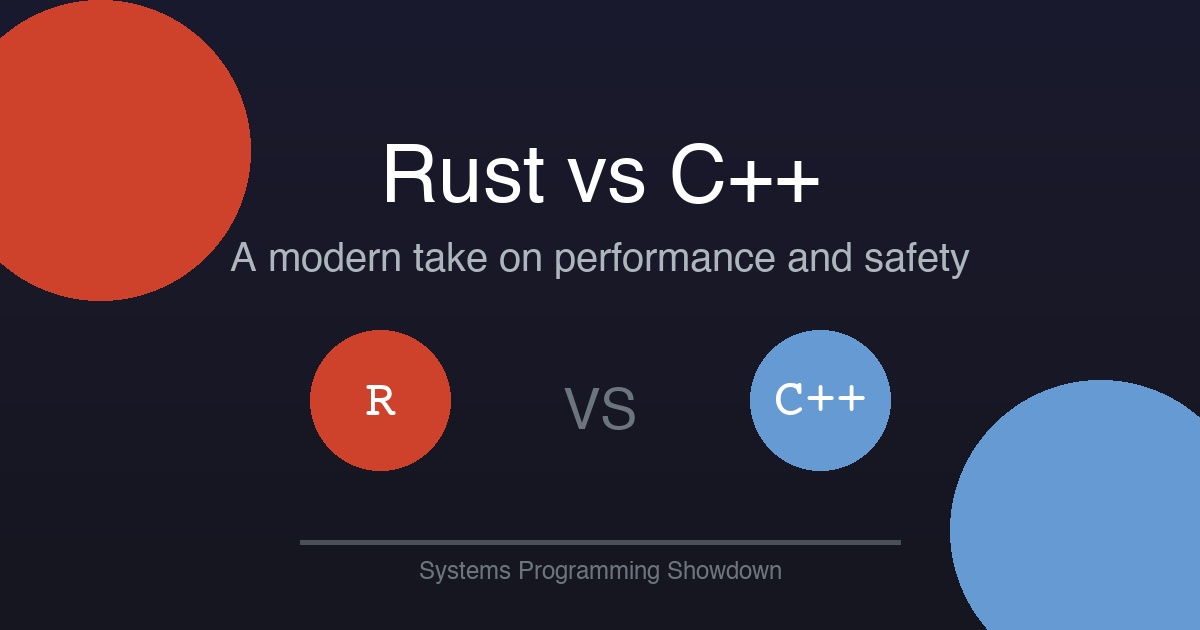 Rust vs C++

A modern take on performance and safety

R

VS

C++

Systems Programming Showdown